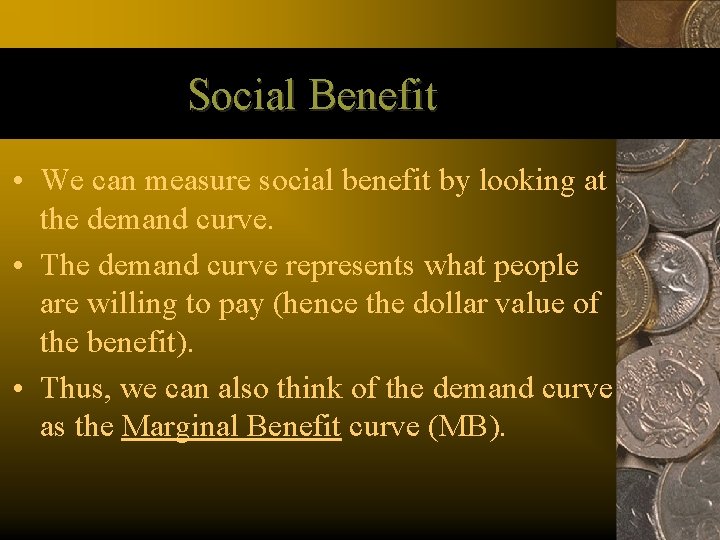 Social Benefit

• We can measure social benefit by looking at the demand curve.

• The demand curve represents what people are willing to pay (hence the dollar value of the benefit).

• Thus, we can also think of the demand curve as the Marginal Benefit curve (MB).